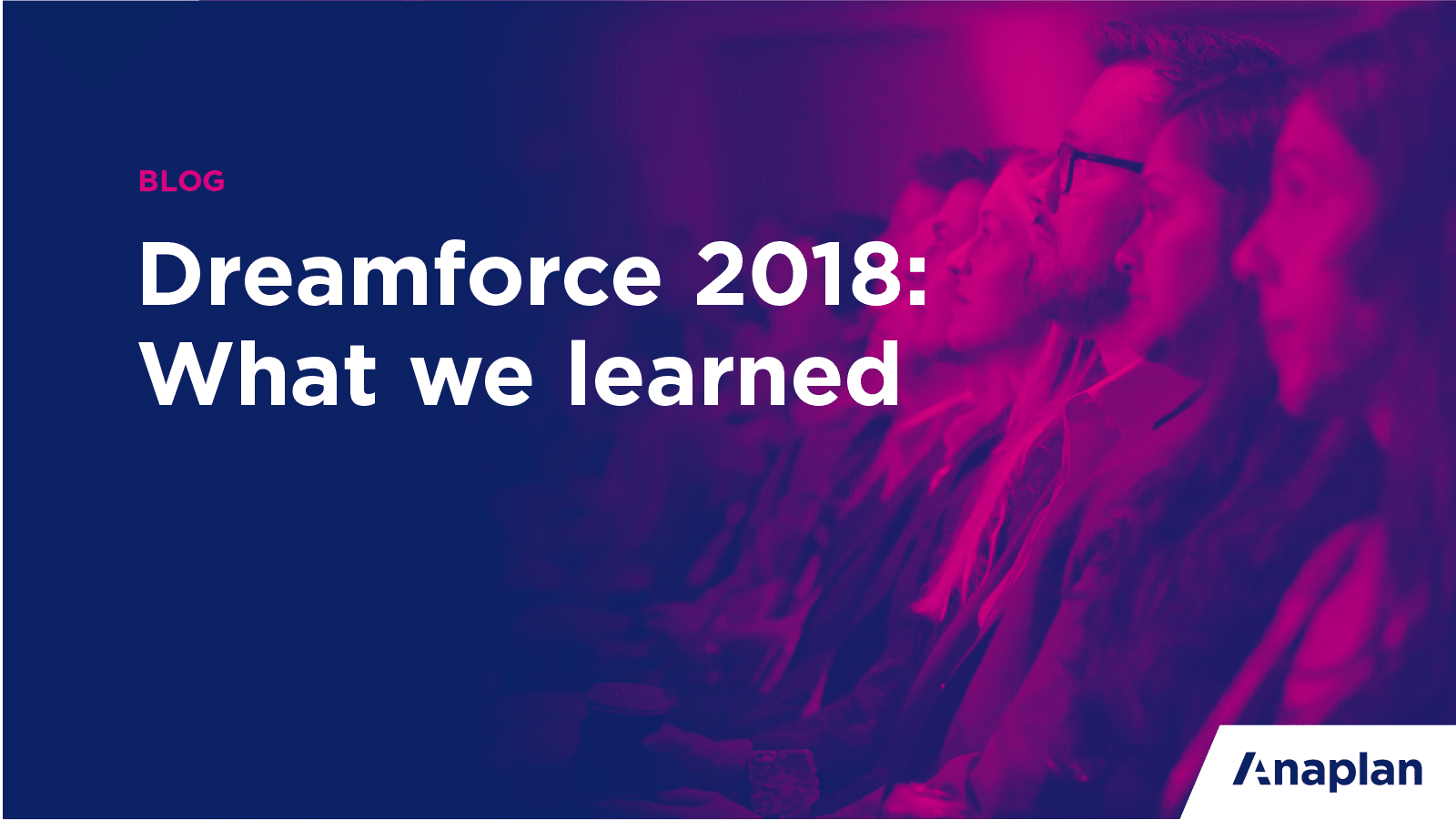 BLOG

Dreamforce 2018: What we learned

Anaplan